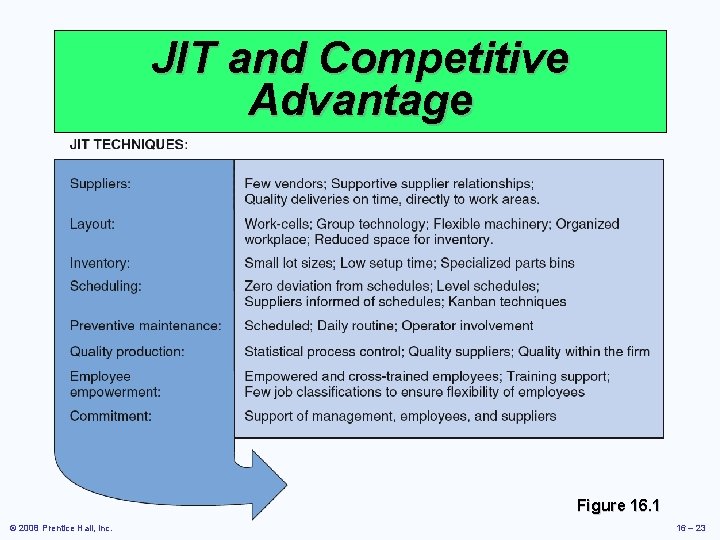 JIT and Competitive Advantage

JIT TECHNIQUES:

| | |
|---|---|
| Suppliers: | Few vendors; Supportive supplier relationships; Quality deliveries on time, directly to work areas. |
| Layout: | Work-cells; Group technology; Flexible machinery; Organized workplace; Reduced space for inventory. |
| Inventory: | Small lot sizes; Low setup time; Specialized parts bins |
| Scheduling: | Zero deviation from schedules; Level schedules; Suppliers informed of schedules; Kanban techniques |
| Preventive maintenance: | Scheduled; Daily routine; Operator involvement |
| Quality production: | Statistical process control; Quality suppliers; Quality within the firm |
| Employee empowerment: | Empowered and cross-trained employees; Training support; Few job classifications to ensure flexibility of employees |
| Commitment: | Support of management, employees, and suppliers |

Figure 16.1

© 2008 Prentice Hall, Inc.

16 – 23